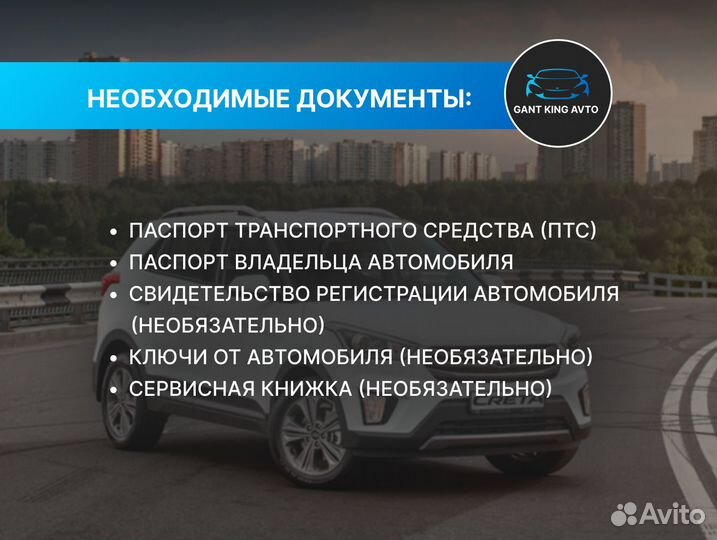 НЕОБХОДИМЫЕ ДОКУМЕНТЫ:

GANT KING AVTO

• ПАСПОРТ ТРАНСПОРТНОГО СРЕДСТВА (ПТС)
• ПАСПОРТ ВЛАДЕЛЬЦА АВТОМОБИЛЯ
• СВИДЕТЕЛЬСТВО РЕГИСТРАЦИИ АВТОМОБИЛЯ (НЕОБЯЗАТЕЛЬНО)
• КЛЮЧИ ОТ АВТОМОБИЛЯ (НЕОБЯЗАТЕЛЬНО)
• СЕРВИСНАЯ КНИЖКА (НЕОБЯЗАТЕЛЬНО)

CRETA

Avito